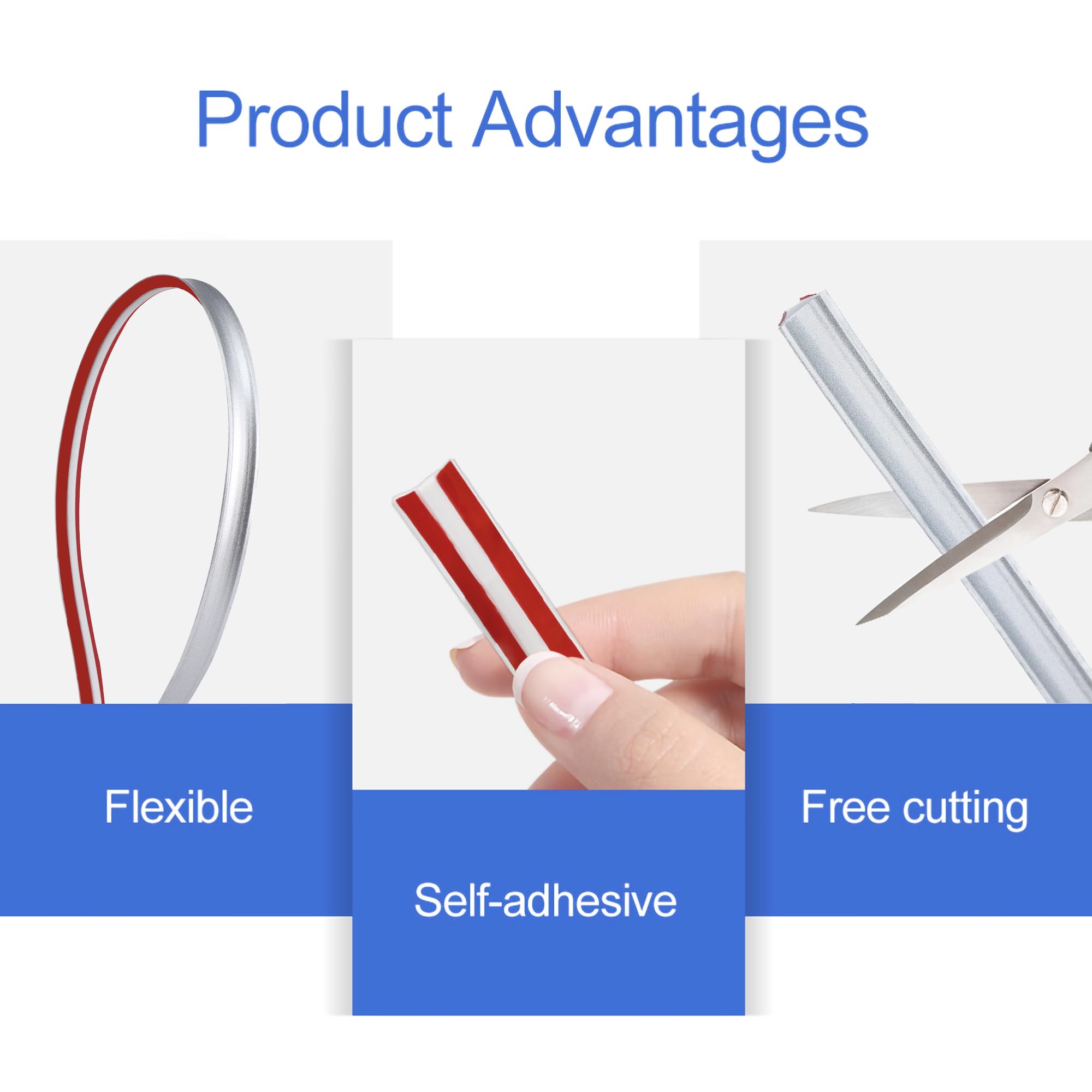 Product Advantages

Flexible

Self-adhesive

Free cutting